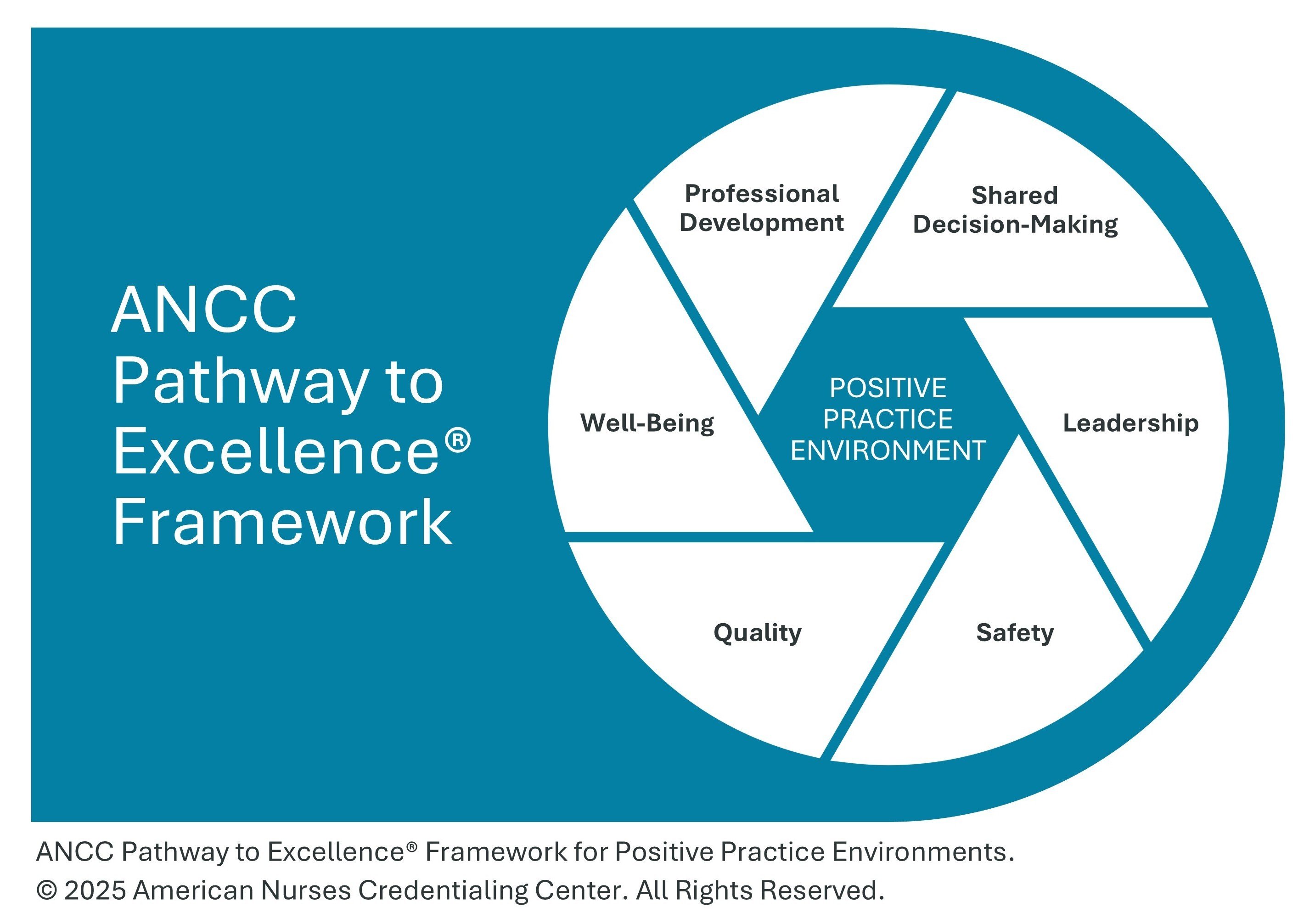 ANCC Pathway to Excellence® Framework

Professional Development

Shared Decision-Making

Well-Being

POSITIVE PRACTICE ENVIRONMENT

Leadership

Quality

Safety

ANCC Pathway to Excellence® Framework for Positive Practice Environments.
© 2025 American Nurses Credentialing Center. All Rights Reserved.